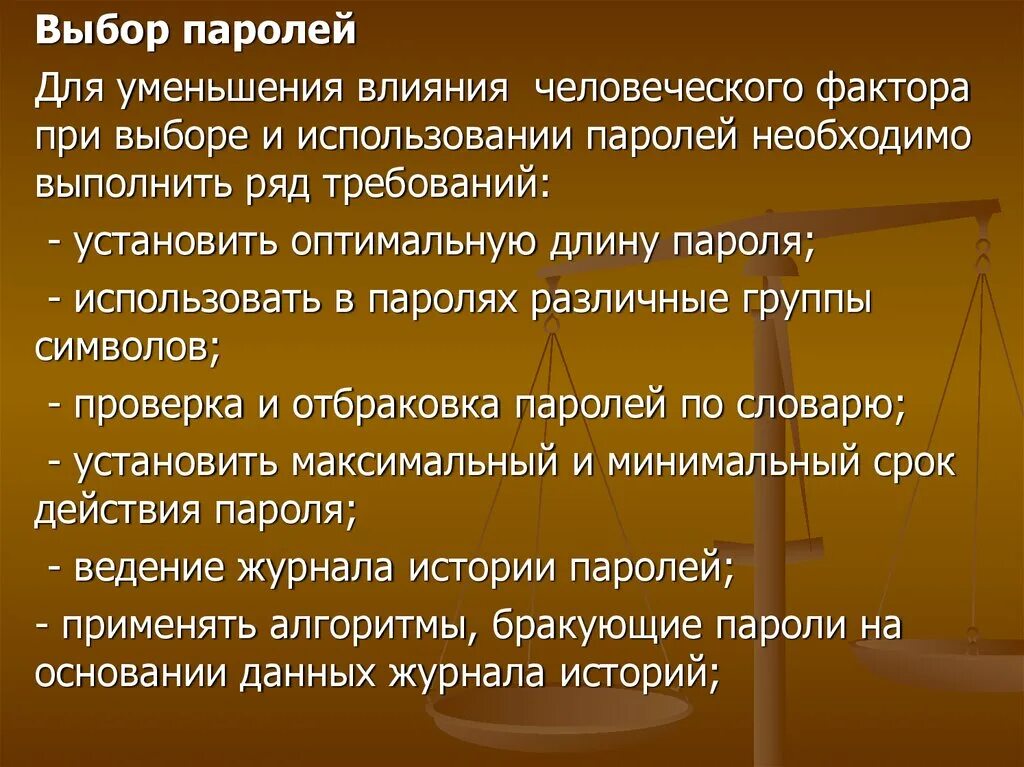 Выбор паролей

Для уменьшения влияния человеческого фактора при выборе и использовании паролей необходимо выполнить ряд требований:

- установить оптимальную длину пароля;

- использовать в паролях различные группы символов;

- проверка и отбраковка паролей по словарю;

- установить максимальный и минимальный срок действия пароля;

- ведение журнала истории паролей;

- применять алгоритмы, бракующие пароли на основании данных журнала историй;